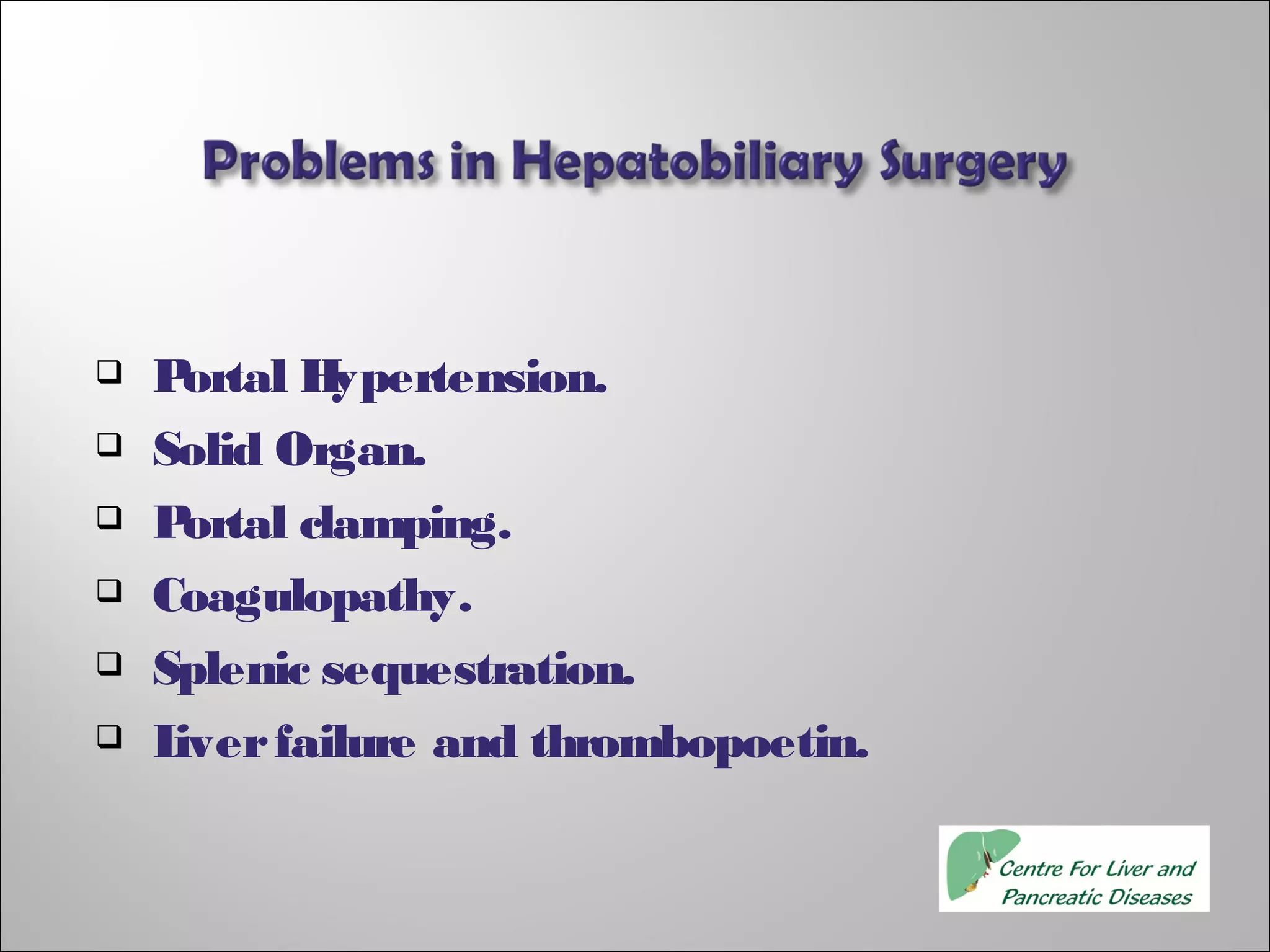 Problems in Hepatobiliary Surgery

❑ Portal Hypertension.
❑ Solid Organ.
❑ Portal clamping.
❑ Coagulopathy.
❑ Splenic sequestration.
❑ Liver failure and thrombopoetin.

Centre For Liver and Pancreatic Diseases